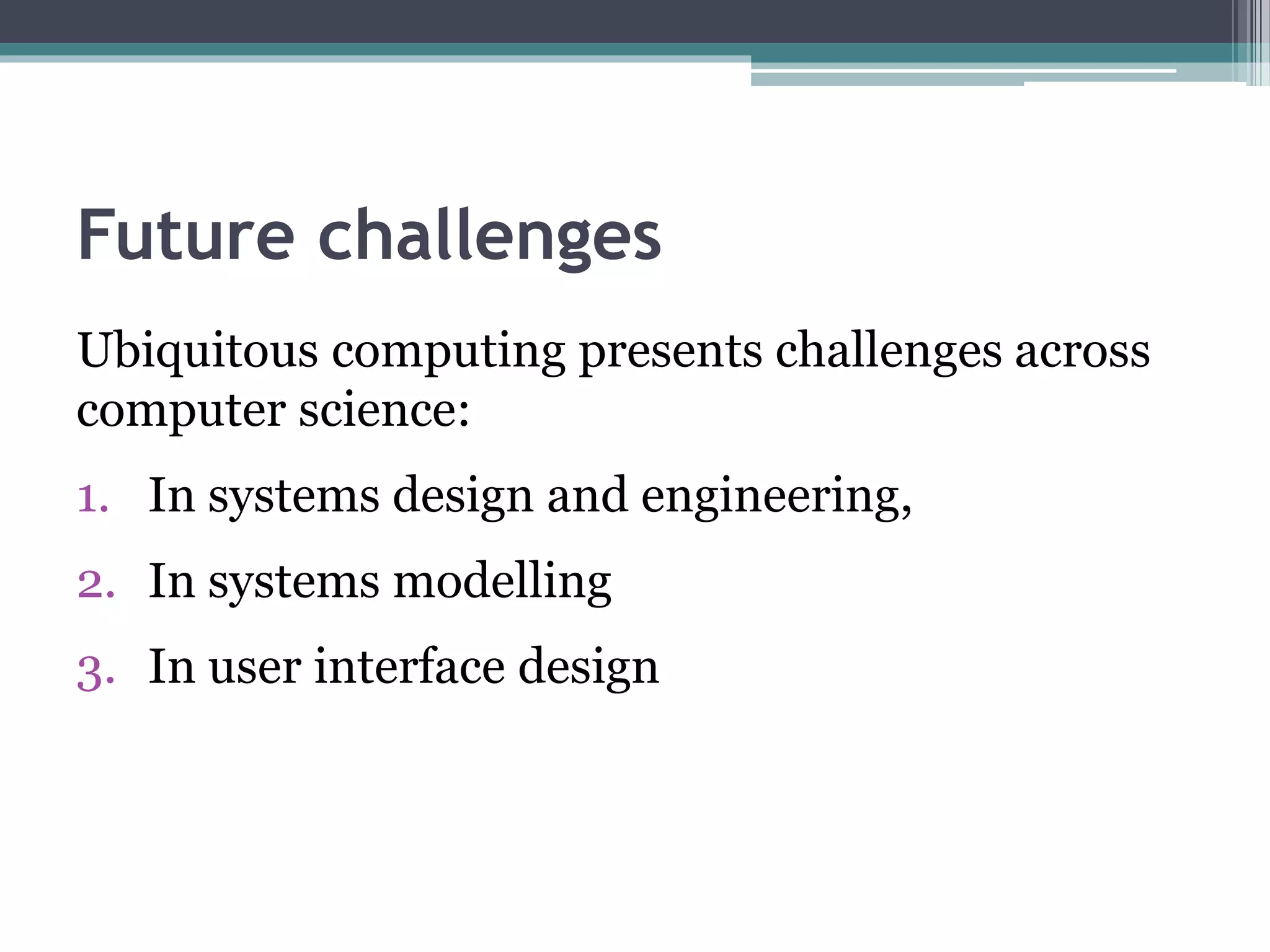 Future challenges

Ubiquitous computing presents challenges across computer science:

1. In systems design and engineering,
2. In systems modelling
3. In user interface design